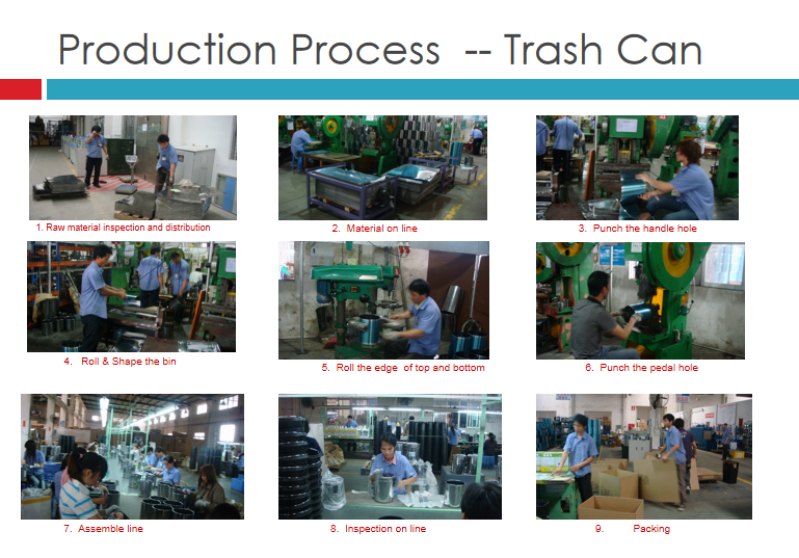 Production Process -- Trash Can

1. Raw material inspection and distribution

2. Material on line

3. Punch the handle hole

4. Roll & Shape the bin

5. Roll the edge of top and bottom

6. Punch the pedal hole

7. Assemble line

8. Inspection on line

9. Packing